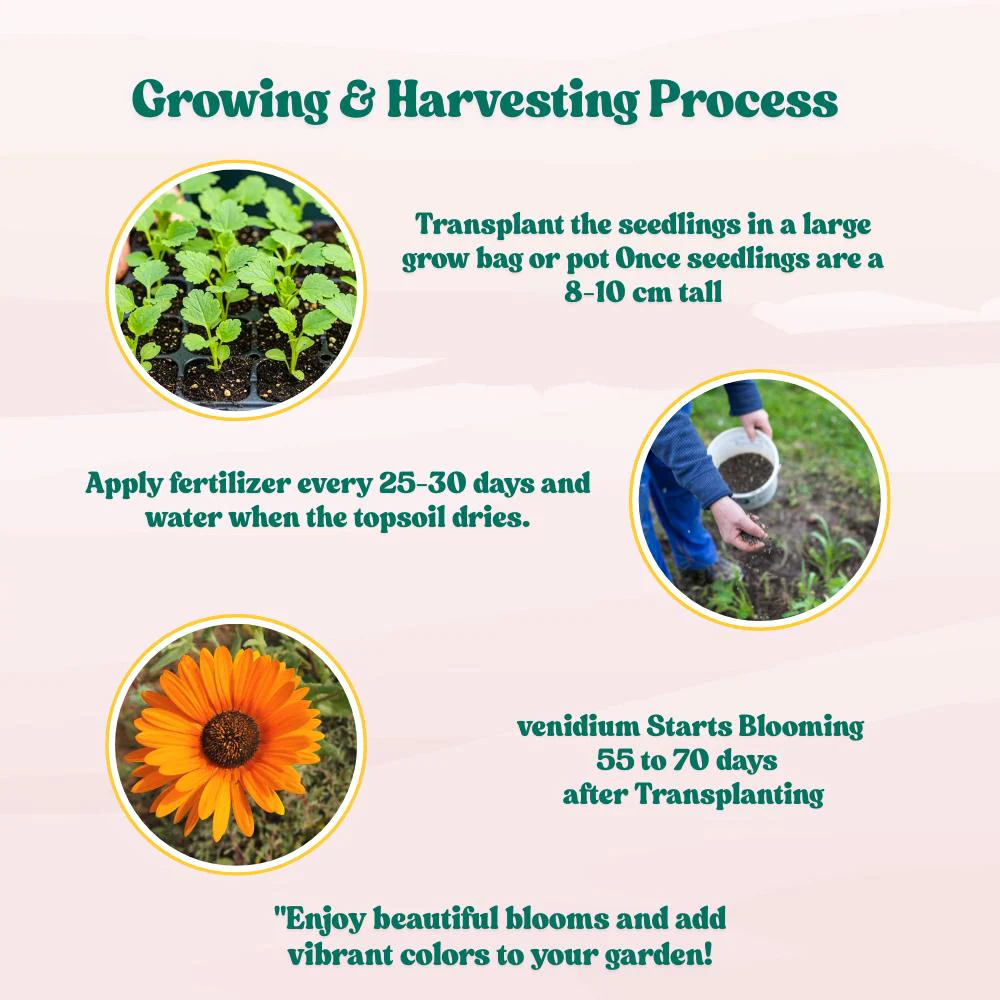 Growing & Harvesting Process

Transplant the seedlings in a large grow bag or pot Once seedlings are a 8-10 cm tall

Apply fertilizer every 25-30 days and water when the topsoil dries.

venidium Starts Blooming
55 to 70 days
after Transplanting

"Enjoy beautiful blooms and add vibrant colors to your garden!